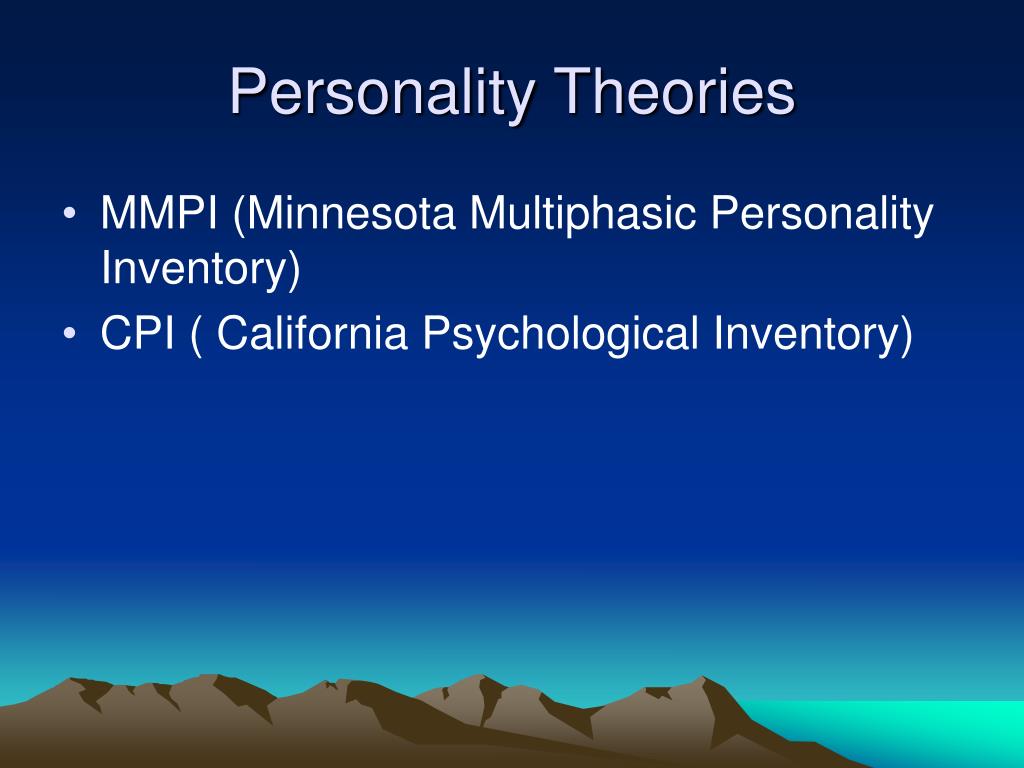 Personality Theories

• MMPI (Minnesota Multiphasic Personality Inventory)
• CPI ( California Psychological Inventory)